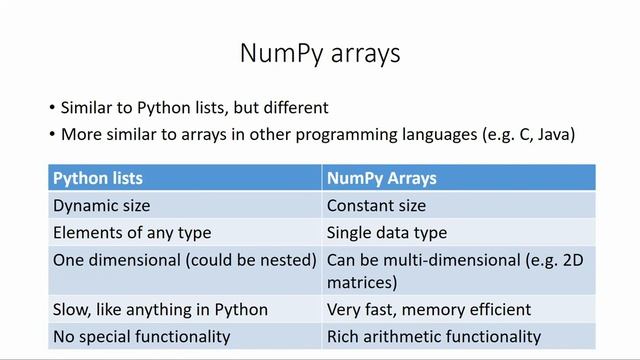 NumPy arrays

• Similar to Python lists, but different
• More similar to arrays in other programming languages (e.g. C, Java)

| Python lists | NumPy Arrays |
|---|---|
| Dynamic size | Constant size |
| Elements of any type | Single data type |
| One dimensional (could be nested) | Can be multi-dimensional (e.g. 2D matrices) |
| Slow, like anything in Python | Very fast, memory efficient |
| No special functionality | Rich arithmetic functionality |